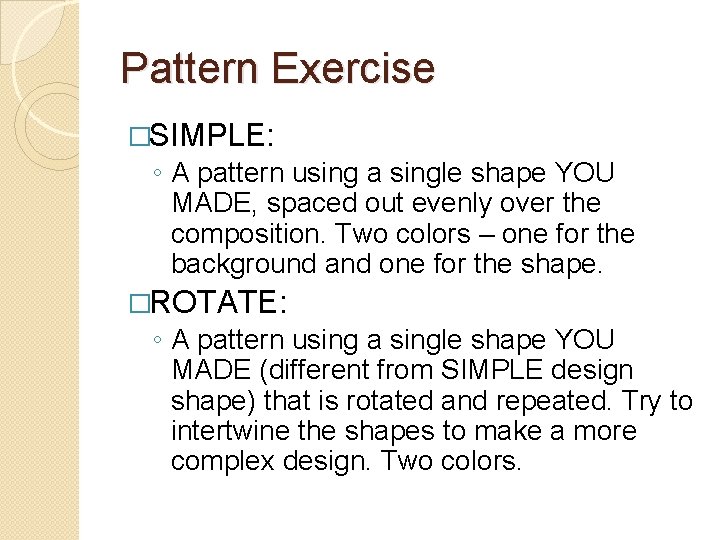 Pattern Exercise

□SIMPLE:

◦ A pattern using a single shape YOU MADE, spaced out evenly over the composition. Two colors – one for the background and one for the shape.

□ROTATE:

◦ A pattern using a single shape YOU MADE (different from SIMPLE design shape) that is rotated and repeated. Try to intertwine the shapes to make a more complex design. Two colors.